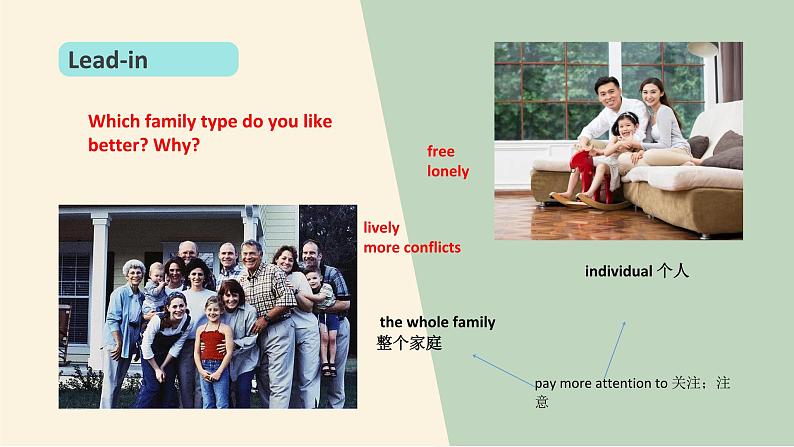 Lead-in

Which family type do you like better? Why?

free
lonely

lively
more conflicts

individual 个人

the whole family
整个家庭

pay more attention to 关注；注意